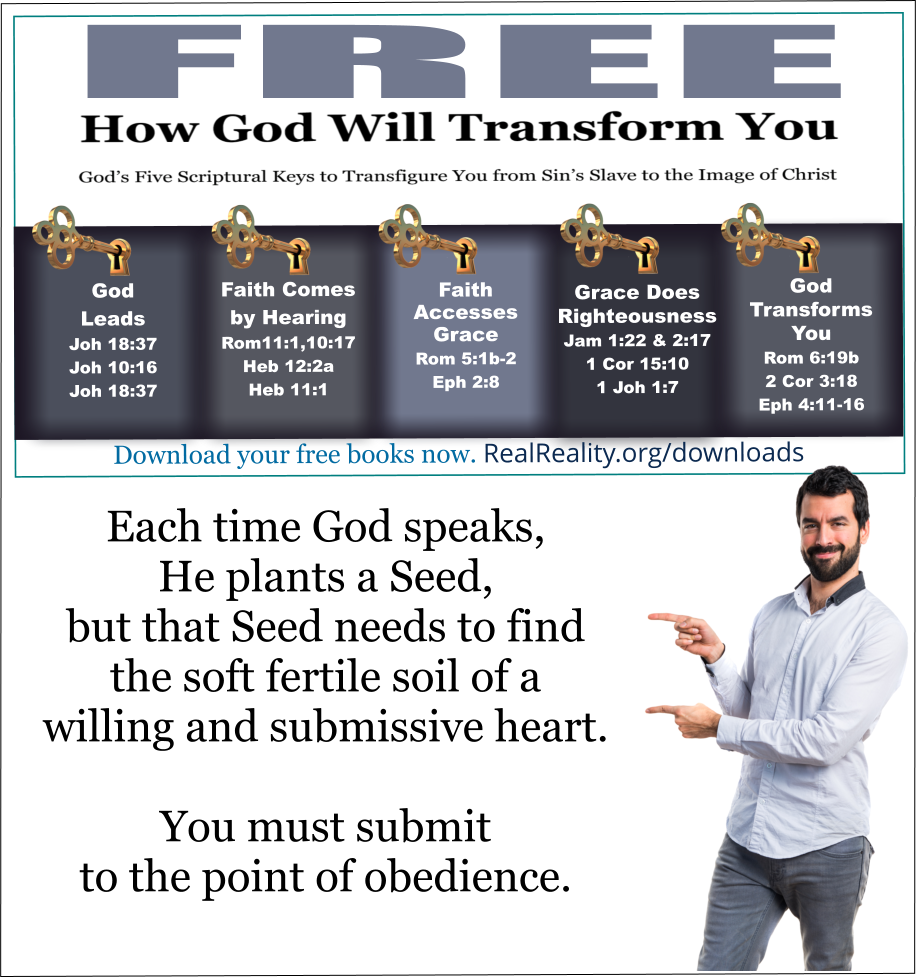 FREE

How God Will Transform You

God's Five Scriptural Keys to Transfigure You from Sin's Slave to the Image of Christ

God Leads
Joh 18:37
Joh 10:16
Joh 18:37

Faith Comes by Hearing
Rom11:1,10:17
Heb 12:2a
Heb 11:1

Faith Accesses Grace
Rom 5:1b-2
Eph 2:8

Grace Does Righteousness
Jam 1:22 & 2:17
1 Cor 15:10
1 Joh 1:7

God Transforms You
Rom 6:19b
2 Cor 3:18
Eph 4:11-16

Download your free books now. RealReality.org/downloads

Each time God speaks, He plants a Seed, but that Seed needs to find the soft fertile soil of a willing and submissive heart.

You must submit to the point of obedience.